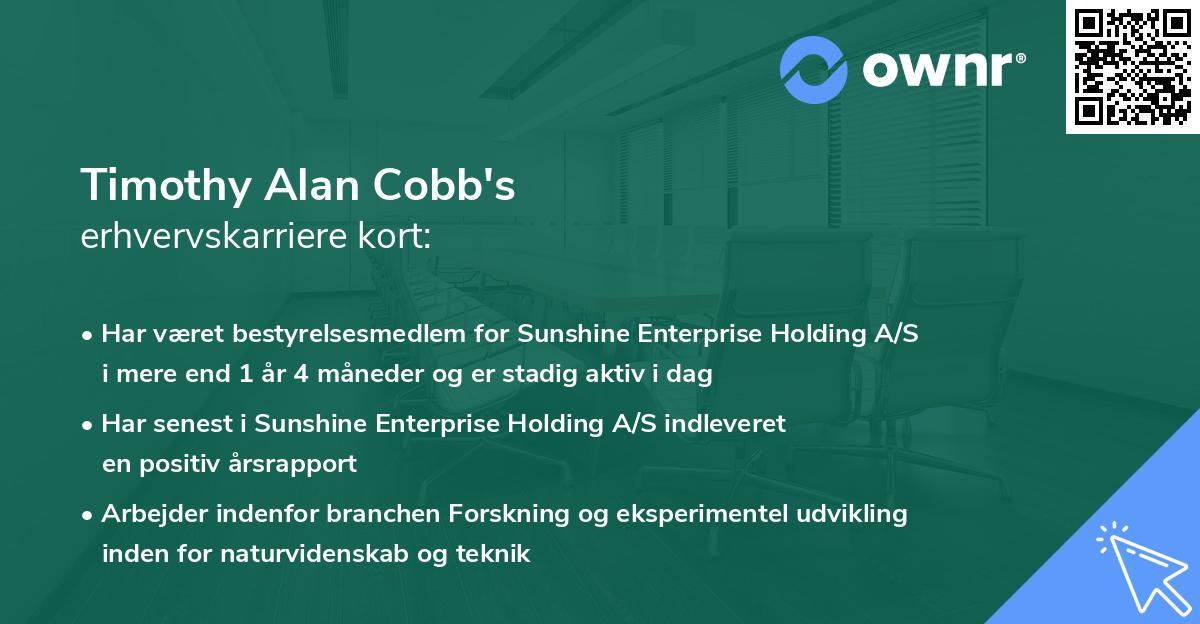 ownr®

Timothy Alan Cobb's
erhvervskarriere kort:

• Har været bestyrelsesmedlem for Sunshine Enterprise Holding A/S i mere end 1 år 4 måneder og er stadig aktiv i dag

• Har senest i Sunshine Enterprise Holding A/S indleveret en positiv årsrapport

• Arbejder indenfor branchen Forskning og eksperimentel udvikling inden for naturvidenskab og teknik